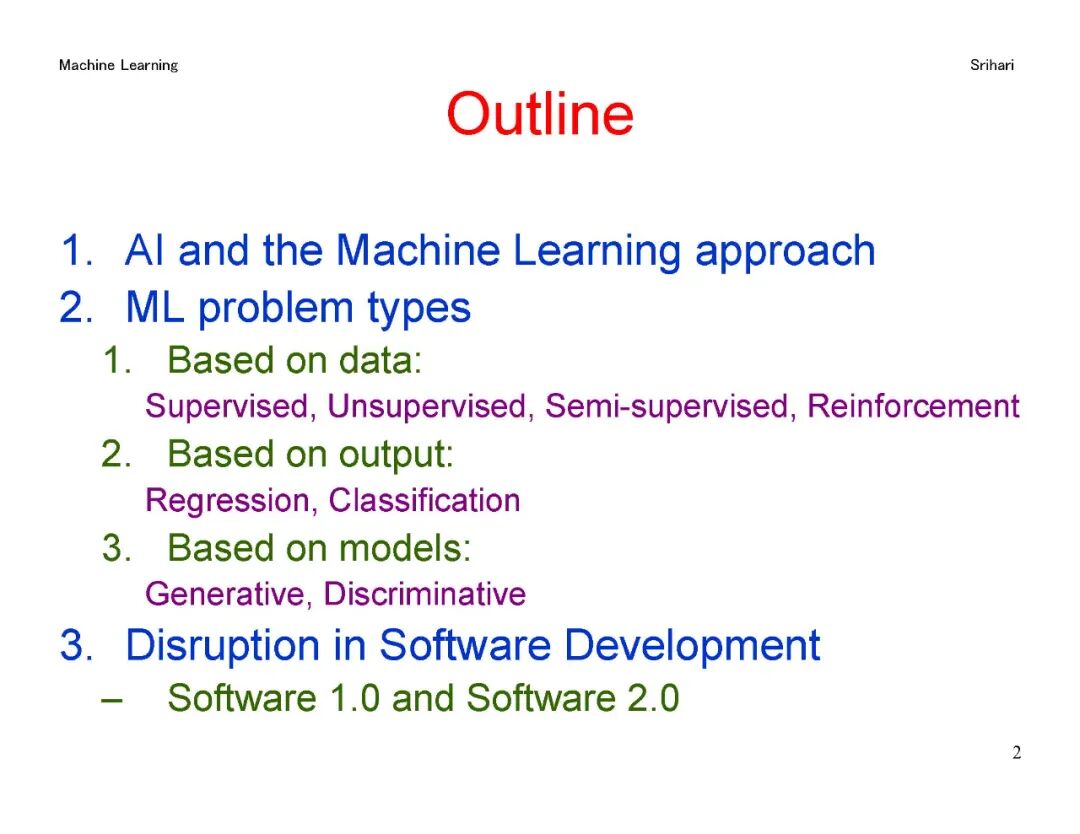 Machine Learning

Srihari

Outline

1. AI and the Machine Learning approach
2. ML problem types
   1. Based on data:
      Supervised, Unsupervised, Semi-supervised, Reinforcement
   2. Based on output:
      Regression, Classification
   3. Based on models:
      Generative, Discriminative
3. Disruption in Software Development
   – Software 1.0 and Software 2.0

2